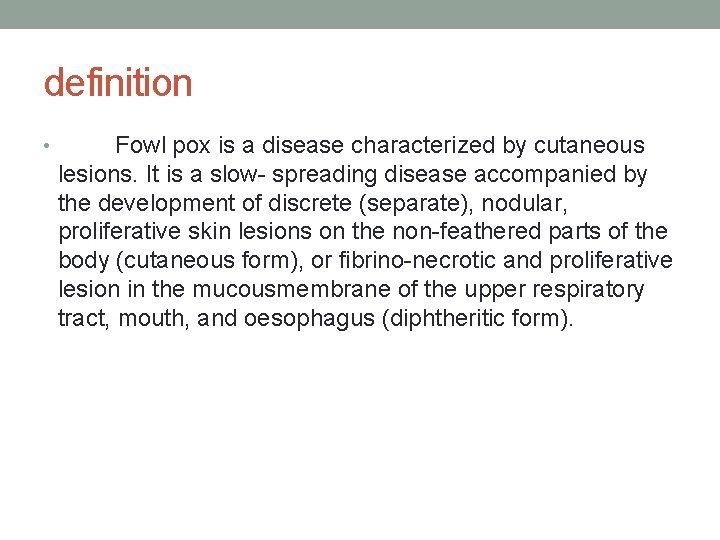 definition

• Fowl pox is a disease characterized by cutaneous lesions. It is a slow- spreading disease accompanied by the development of discrete (separate), nodular, proliferative skin lesions on the non-feathered parts of the body (cutaneous form), or fibrino-necrotic and proliferative lesion in the mucousmembrane of the upper respiratory tract, mouth, and oesophagus (diphtheritic form).